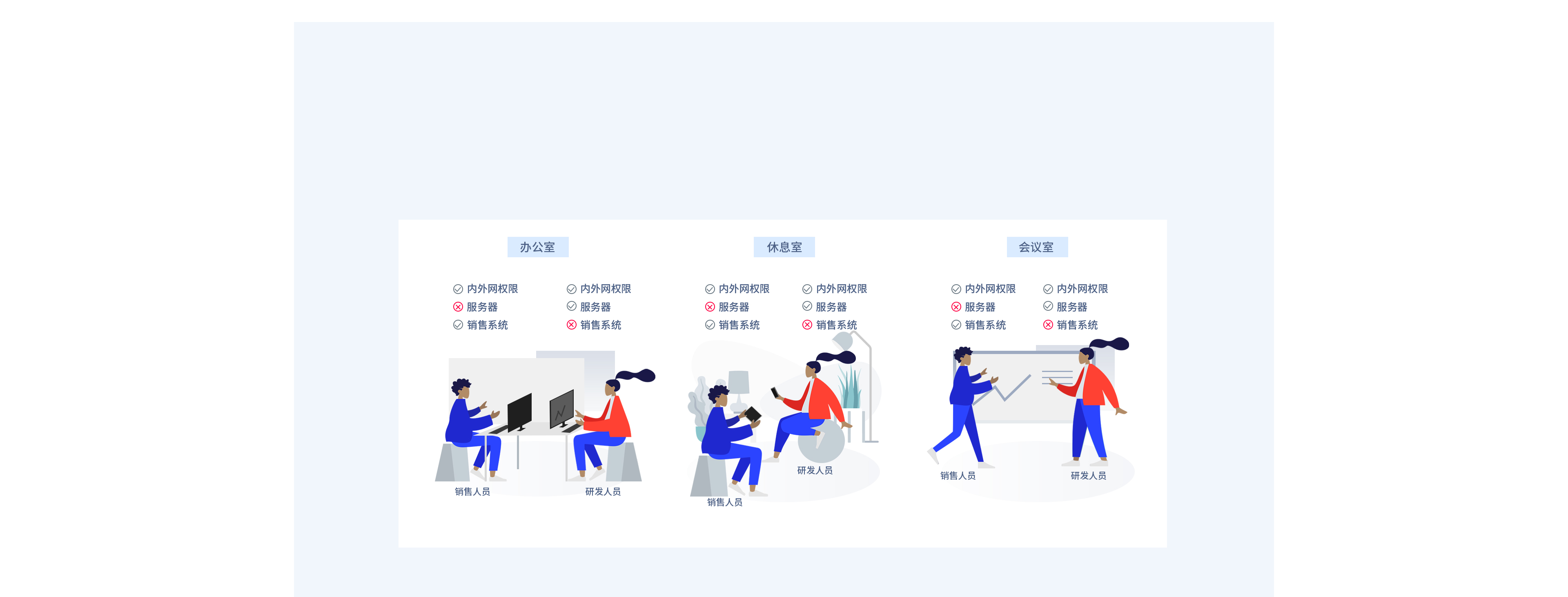 办公室

内外网权限
服务器
销售系统

内外网权限
服务器
销售系统

销售人员

研发人员

休息室

内外网权限
服务器
销售系统

内外网权限
服务器
销售系统

研发人员

销售人员

会议室

内外网权限
服务器
销售系统

内外网权限
服务器
销售系统

销售人员

研发人员